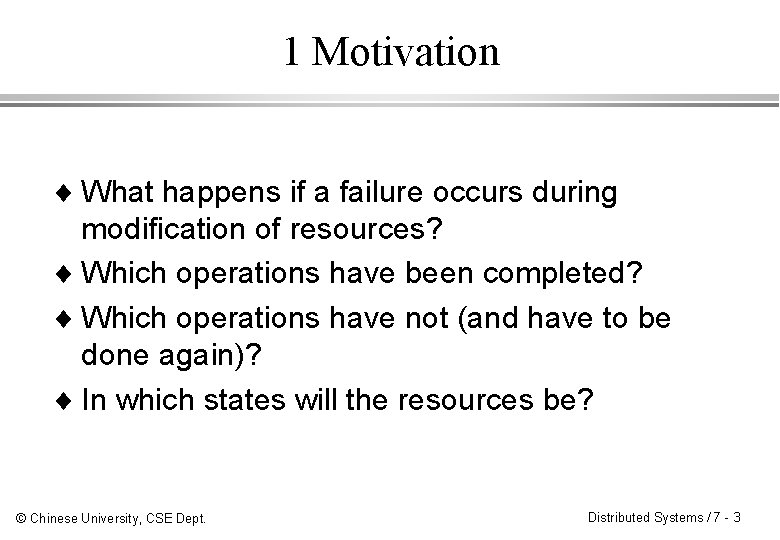 1 Motivation

♦ What happens if a failure occurs during modification of resources?

♦ Which operations have been completed?

♦ Which operations have not (and have to be done again)?

♦ In which states will the resources be?

© Chinese University, CSE Dept.

Distributed Systems / 7 - 3